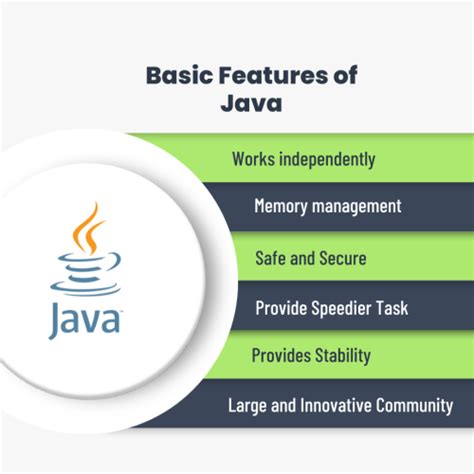 Basic Features of Java

Java

Works independently

Memory management

Safe and Secure

Provide Speedier Task

Provides Stability

Large and Innovative Community